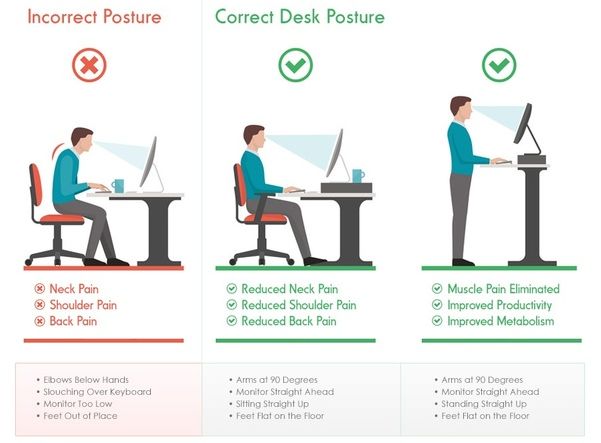 Incorrect Posture

Neck Pain
Shoulder Pain
Back Pain

• Elbows Below Hands
• Slouching Over Keyboard
• Monitor Too Low
• Feet Out of Place

Correct Desk Posture

Reduced Neck Pain
Reduced Shoulder Pain
Reduced Back Pain

• Arms at 90 Degrees
• Monitor Straight Ahead
• Sitting Straight Up
• Feet Flat on the Floor

Muscle Pain Eliminated
Improved Productivity
Improved Metabolism

• Arms at 90 Degrees
• Monitor Straight Ahead
• Standing Straight Up
• Feet Flat on the Floor